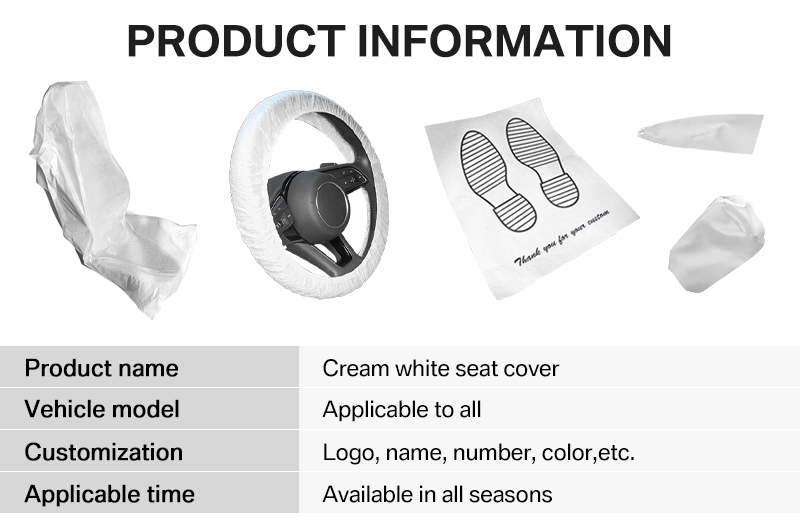 PRODUCT INFORMATION

Thank you for your custom

| Product name | Cream white seat cover |
|---|---|
| Vehicle model | Applicable to all |
| Customization | Logo, name, number, color,etc. |
| Applicable time | Available in all seasons |